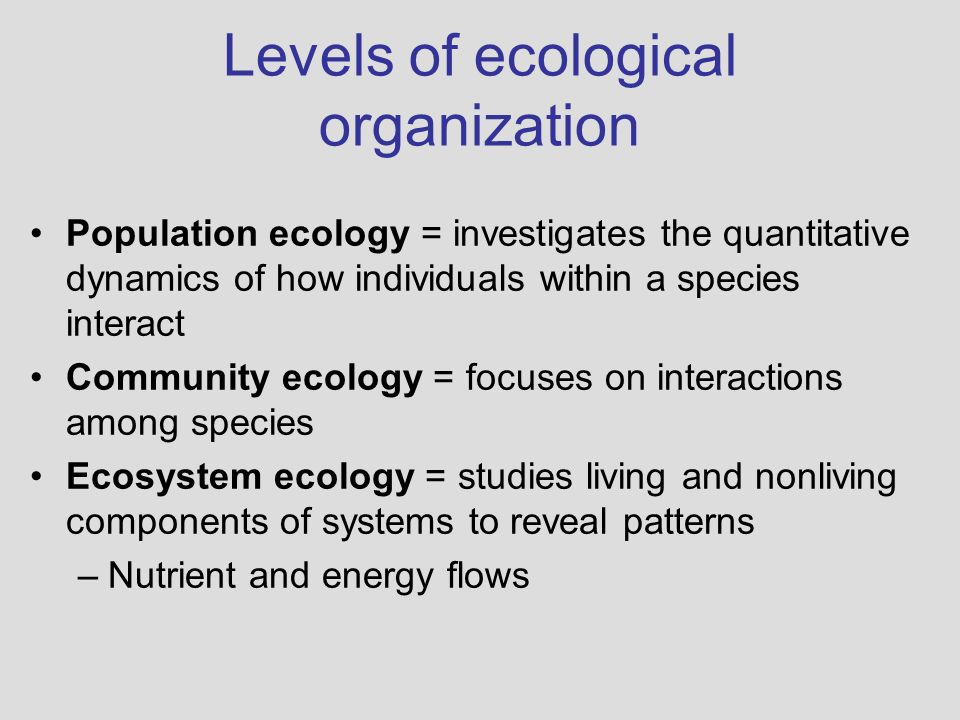 Levels of ecological organization

• Population ecology = investigates the quantitative dynamics of how individuals within a species interact
• Community ecology = focuses on interactions among species
• Ecosystem ecology = studies living and nonliving components of systems to reveal patterns
– Nutrient and energy flows